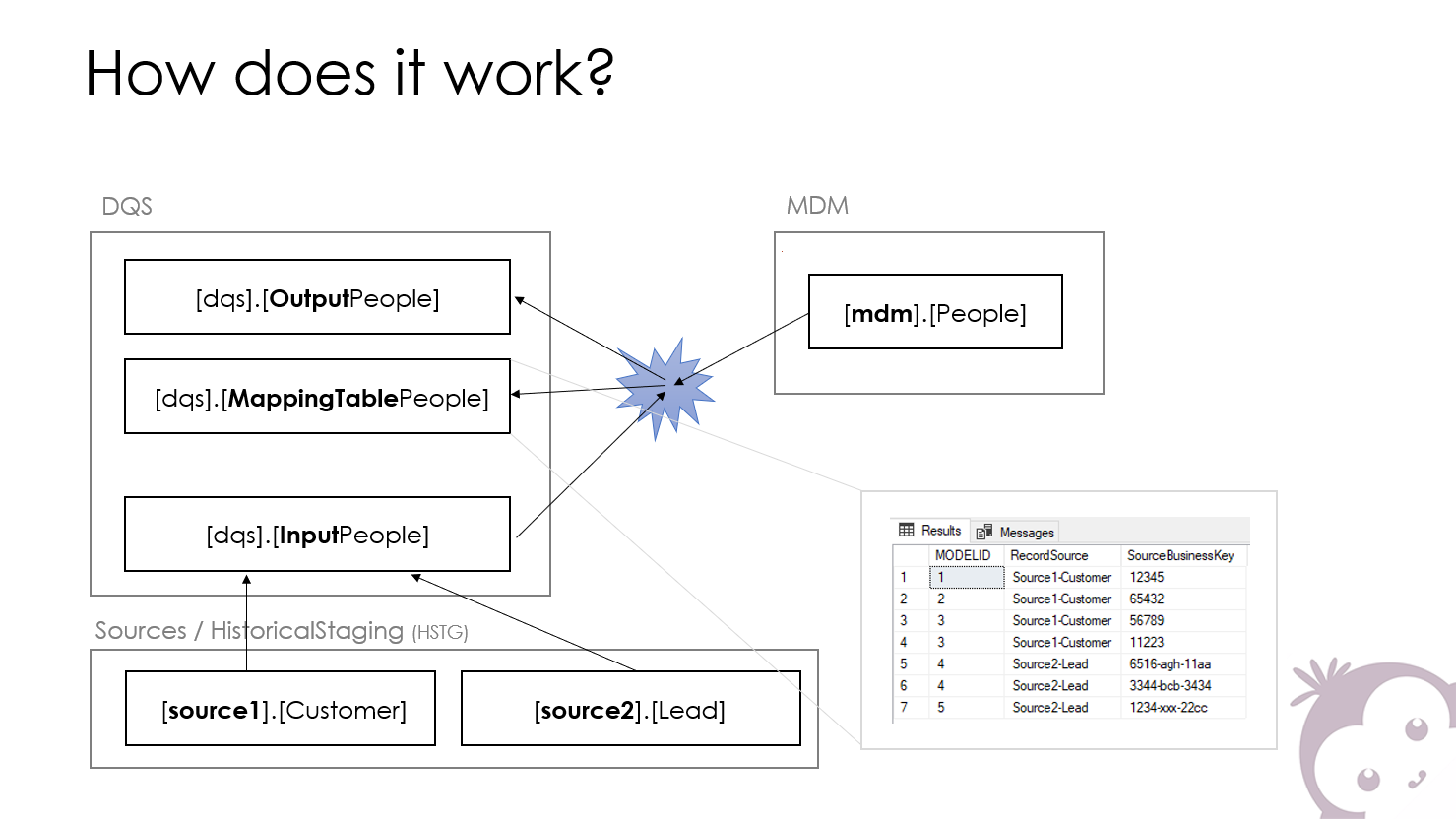 How does it work?

DQS

[dqs].[OutputPeople]

[dqs].[MappingTablePeople]

[dqs].[InputPeople]

MDM

[mdm].[People]

Sources / HistoricalStaging (HSTG)

[source1].[Customer]

[source2].[Lead]

Results Messages

|  | MODELID | RecordSource | SourceBusinessKey |
|---|---|---|---|
| 1 | 1 | Source1-Customer | 12345 |
| 2 | 2 | Source1-Customer | 65432 |
| 3 | 3 | Source1-Customer | 56789 |
| 4 | 3 | Source1-Customer | 11223 |
| 5 | 4 | Source2-Lead | 6516-agh-11aa |
| 6 | 4 | Source2-Lead | 3344-bcb-3434 |
| 7 | 5 | Source2-Lead | 1234-xxx-22cc |